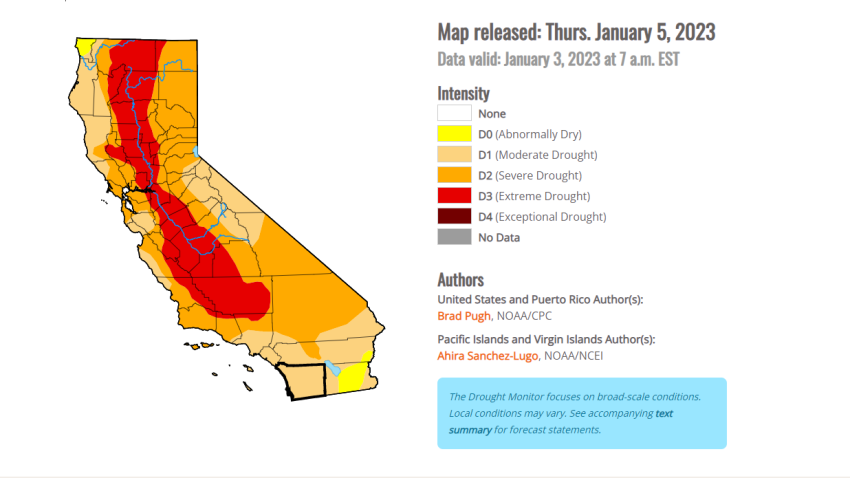 Map released: Thurs. January 5, 2023

Data valid: January 3, 2023 at 7 a.m. EST

Intensity

None

D0 (Abnormally Dry)

D1 (Moderate Drought)

D2 (Severe Drought)

D3 (Extreme Drought)

D4 (Exceptional Drought)

No Data

Authors

United States and Puerto Rico Author(s):

Brad Pugh, NOAA/CPC

Pacific Islands and Virgin Islands Author(s):

Ahira Sanchez-Lugo, NOAA/NCEI

The Drought Monitor focuses on broad-scale conditions. Local conditions may vary. See accompanying text summary for forecast statements.